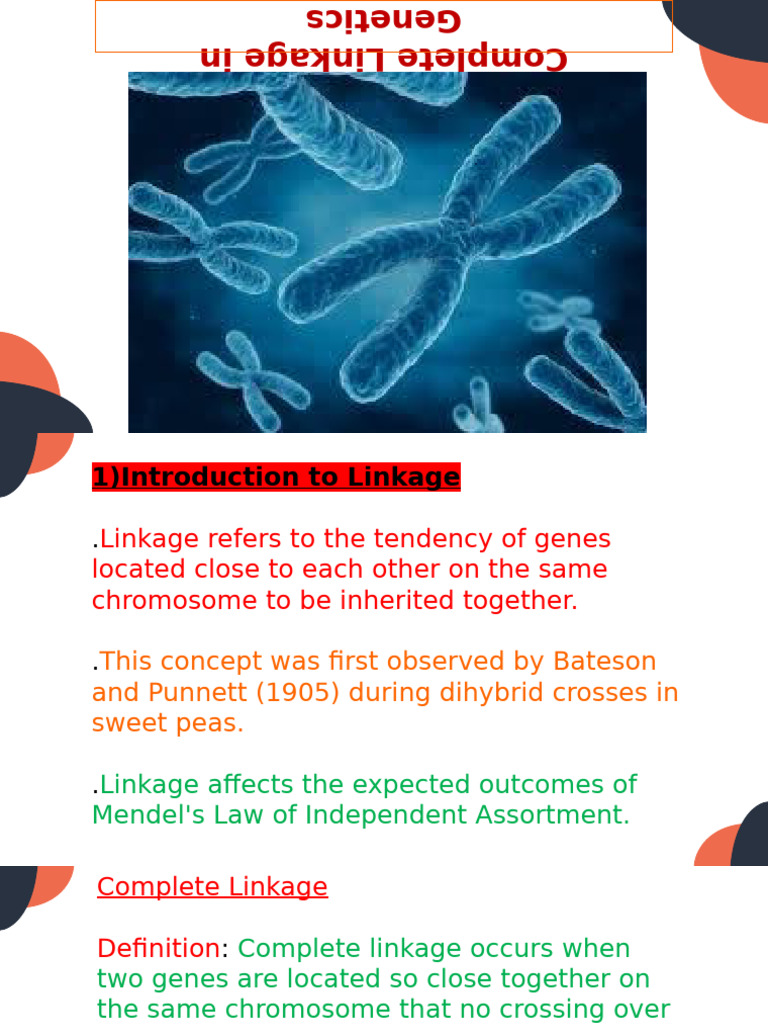 Complete Linkage in Genetics

1)Introduction to Linkage

.Linkage refers to the tendency of genes located close to each other on the same chromosome to be inherited together.

.This concept was first observed by Bateson and Punnett (1905) during dihybrid crosses in sweet peas.

.Linkage affects the expected outcomes of Mendel's Law of Independent Assortment.

Complete Linkage

Definition: Complete linkage occurs when two genes are located so close together on the same chromosome that no crossing over